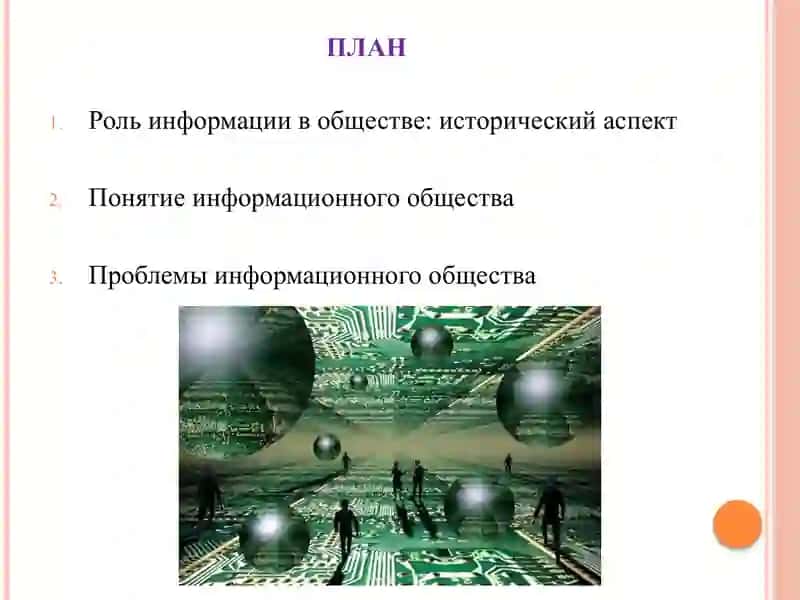 ПЛАН

1. Роль информации в обществе: исторический аспект

2. Понятие информационного общества

3. Проблемы информационного общества